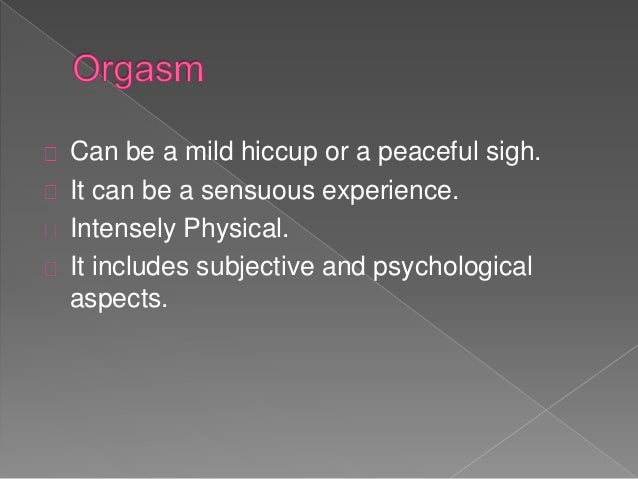 Orgasm

Can be a mild hiccup or a peaceful sigh.
It can be a sensuous experience.
Intensely Physical.
It includes subjective and psychological aspects.